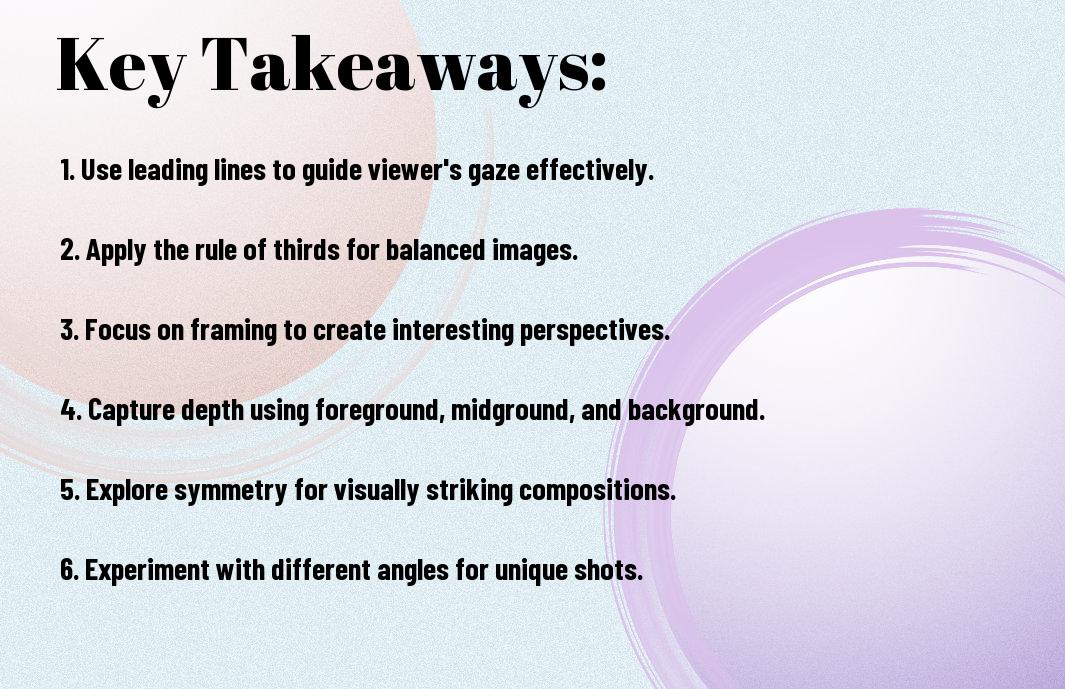 Key Takeaways:

1. Use leading lines to guide viewer's gaze effectively.

2. Apply the rule of thirds for balanced images.

3. Focus on framing to create interesting perspectives.

4. Capture depth using foreground, midground, and background.

5. Explore symmetry for visually striking compositions.

6. Experiment with different angles for unique shots.